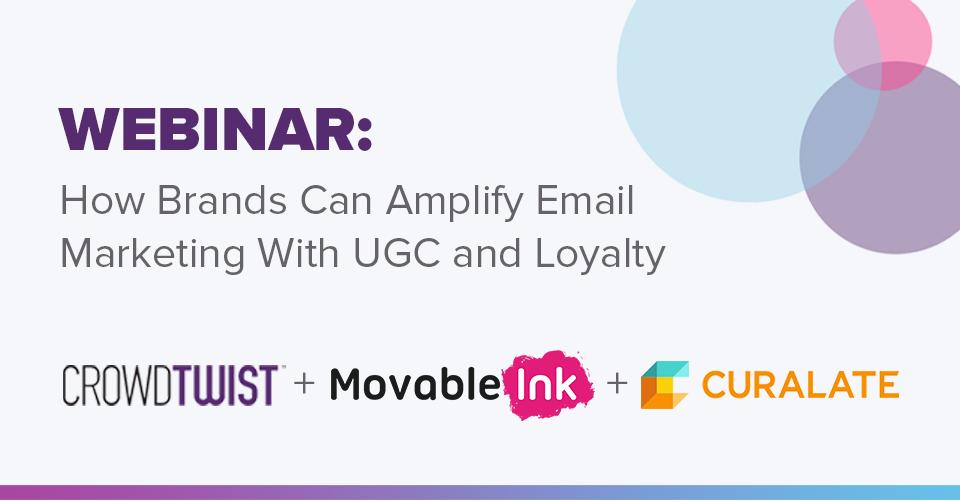 WEBINAR:

How Brands Can Amplify Email Marketing With UGC and Loyalty

CROWDTWIST™ + Movable Ink + CURALATE